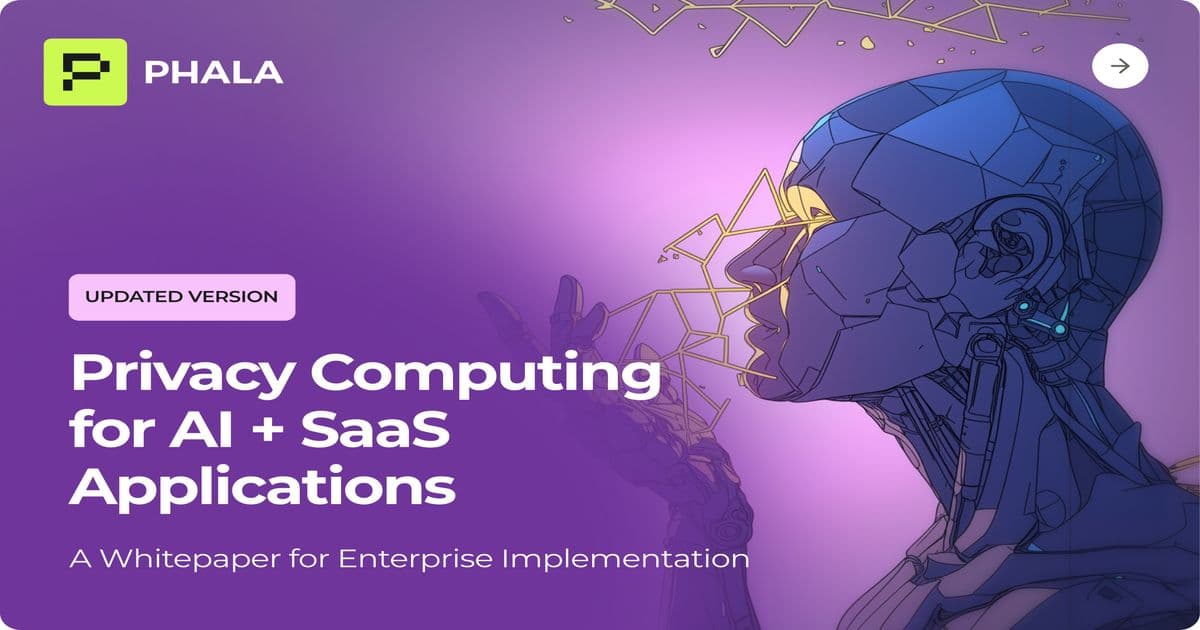 PHALA

UPDATED VERSION

Privacy Computing for AI + SaaS Applications

A Whitepaper for Enterprise Implementation